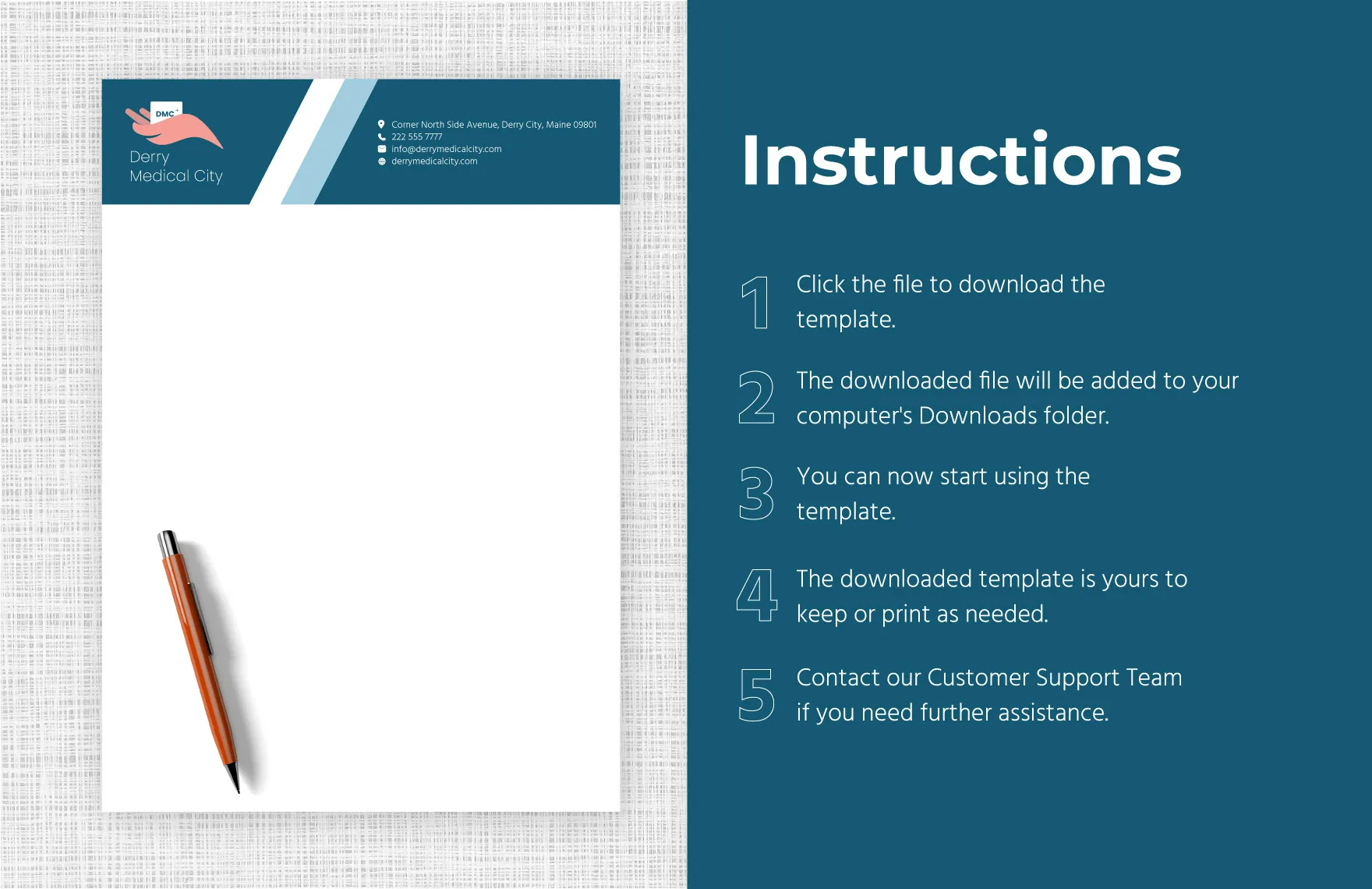 DMC+
Derry
Medical City

Corner North Side Avenue, Derry City, Maine 09801
222 555 7777
info@derrymedicalcity.com
derrymedicalcity.com

Instructions

1 Click the file to download the template.

2 The downloaded file will be added to your computer's Downloads folder.

3 You can now start using the template.

4 The downloaded template is yours to keep or print as needed.

5 Contact our Customer Support Team if you need further assistance.